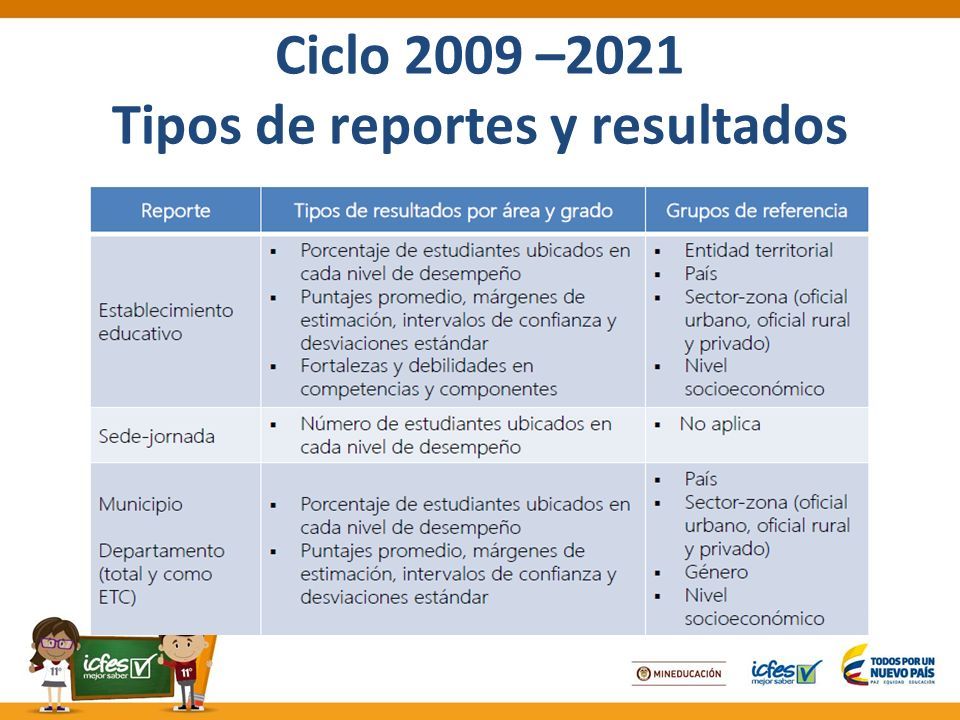 Ciclo 2009 –2021
Tipos de reportes y resultados

| Reporte | Tipos de resultados por área y grado | Grupos de referencia |
|---|---|---|
| Establecimiento educativo | ▪ Porcentaje de estudiantes ubicados en cada nivel de desempeño ▪ Puntajes promedio, márgenes de estimación, intervalos de confianza y desviaciones estándar ▪ Fortalezas y debilidades en competencias y componentes | ▪ Entidad territorial ▪ País ▪ Sector-zona (oficial urbano, oficial rural y privado) ▪ Nivel socioeconómico |
| Sede-jornada | ▪ Número de estudiantes ubicados en cada nivel de desempeño | ▪ No aplica |
| Municipio Departamento (total y como ETC) | ▪ Porcentaje de estudiantes ubicados en cada nivel de desempeño ▪ Puntajes promedio, márgenes de estimación, intervalos de confianza y desviaciones estándar | ▪ País ▪ Sector-zona (oficial urbano, oficial rural y privado) ▪ Género ▪ Nivel socioeconómico |

11° icfes mejor saber 11°

MINEDUCACIÓN icfes mejor saber TODOS POR UN NUEVO PAÍS PAZ EQUIDAD EDUCACIÓN